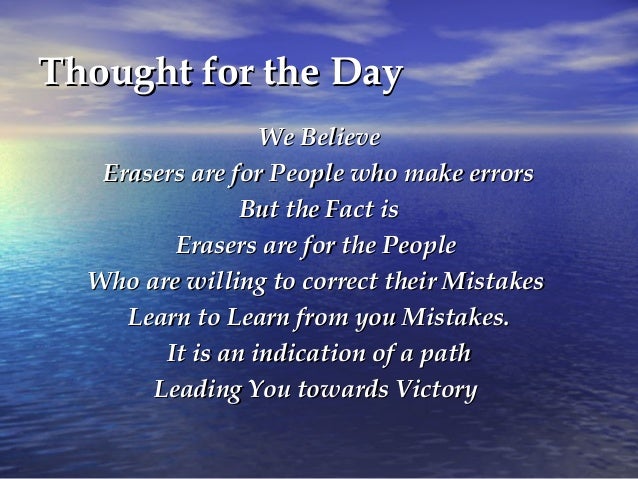 Thought for the Day

We Believe
Erasers are for People who make errors
But the Fact is
Erasers are for the People
Who are willing to correct their Mistakes
Learn to Learn from you Mistakes.
It is an indication of a path
Leading You towards Victory